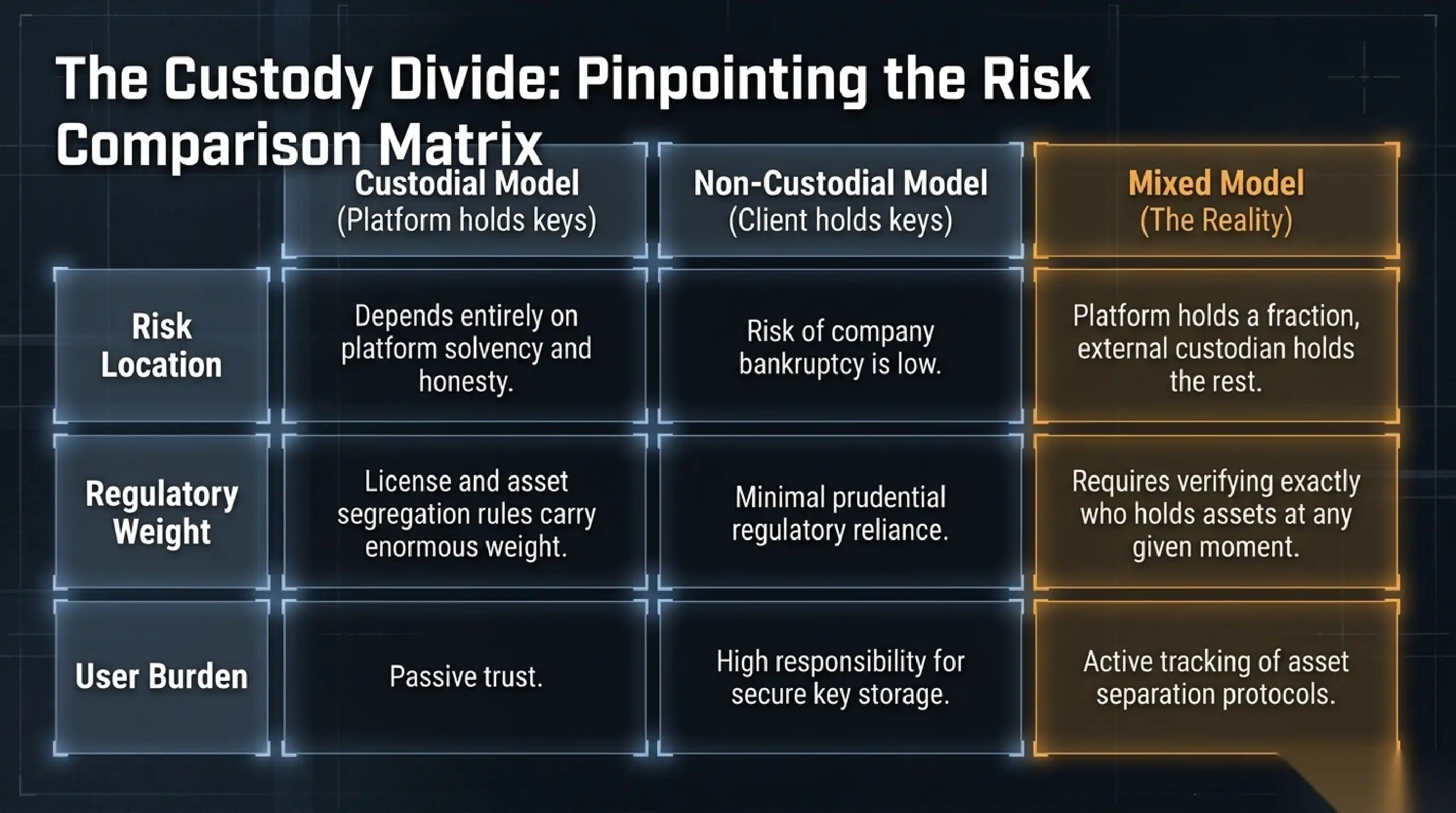 The Custody Divide: Pinpointing the Risk
Comparison Matrix

| | Custodial Model (Platform holds keys) | Non-Custodial Model (Client holds keys) | Mixed Model (The Reality) |
|---|---|---|---|
| Risk Location | Depends entirely on platform solvency and honesty. | Risk of company bankruptcy is low. | Platform holds a fraction, external custodian holds the rest. |
| Regulatory Weight | License and asset segregation rules carry enormous weight. | Minimal prudential regulatory reliance. | Requires verifying exactly who holds assets at any given moment. |
| User Burden | Passive trust. | High responsibility for secure key storage. | Active tracking of asset separation protocols. |